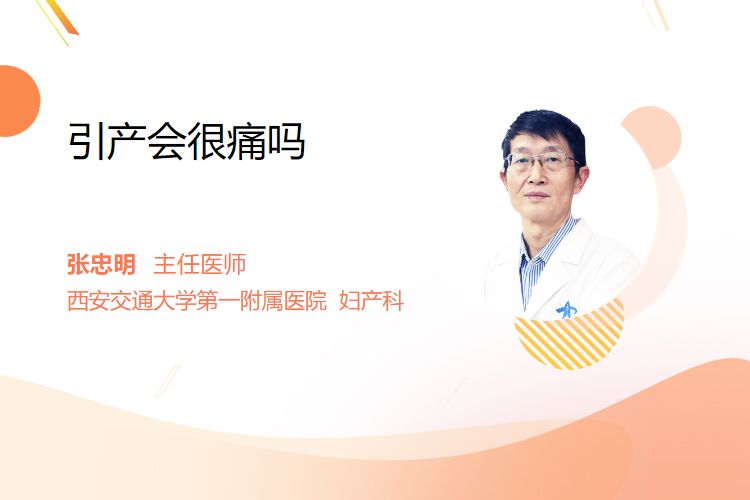 引产会很痛吗

张忠明 主任医师
西安交通大学第一附属医院 妇产科